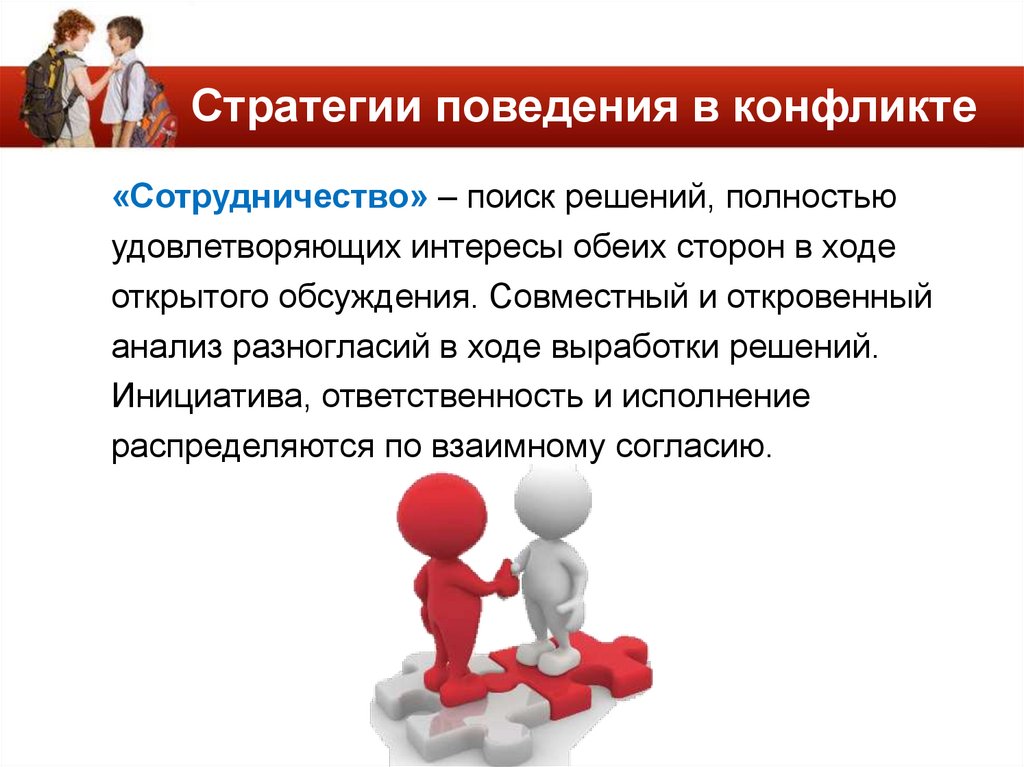 Стратегии поведения в конфликте

«Сотрудничество» – поиск решений, полностью удовлетворяющих интересы обеих сторон в ходе открытого обсуждения. Совместный и откровенный анализ разногласий в ходе выработки решений. Инициатива, ответственность и исполнение распределяются по взаимному согласию.